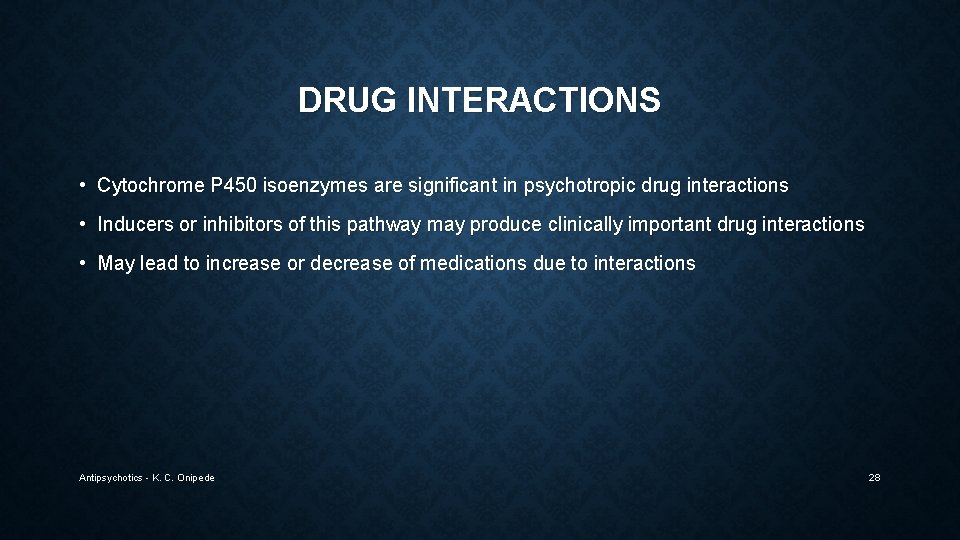 DRUG INTERACTIONS

• Cytochrome P450 isoenzymes are significant in psychotropic drug interactions

• Inducers or inhibitors of this pathway may produce clinically important drug interactions

• May lead to increase or decrease of medications due to interactions

Antipsychotics - K. C. Onipede

28